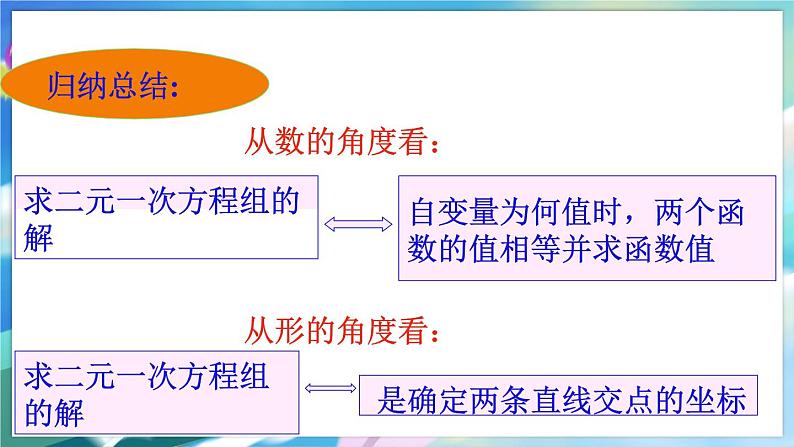 归纳总结:

从数的角度看:

求二元一次方程组的解

自变量为何值时，两个函数的值相等并求函数值

从形的角度看:

求二元一次方程组的解

是确定两条直线交点的坐标